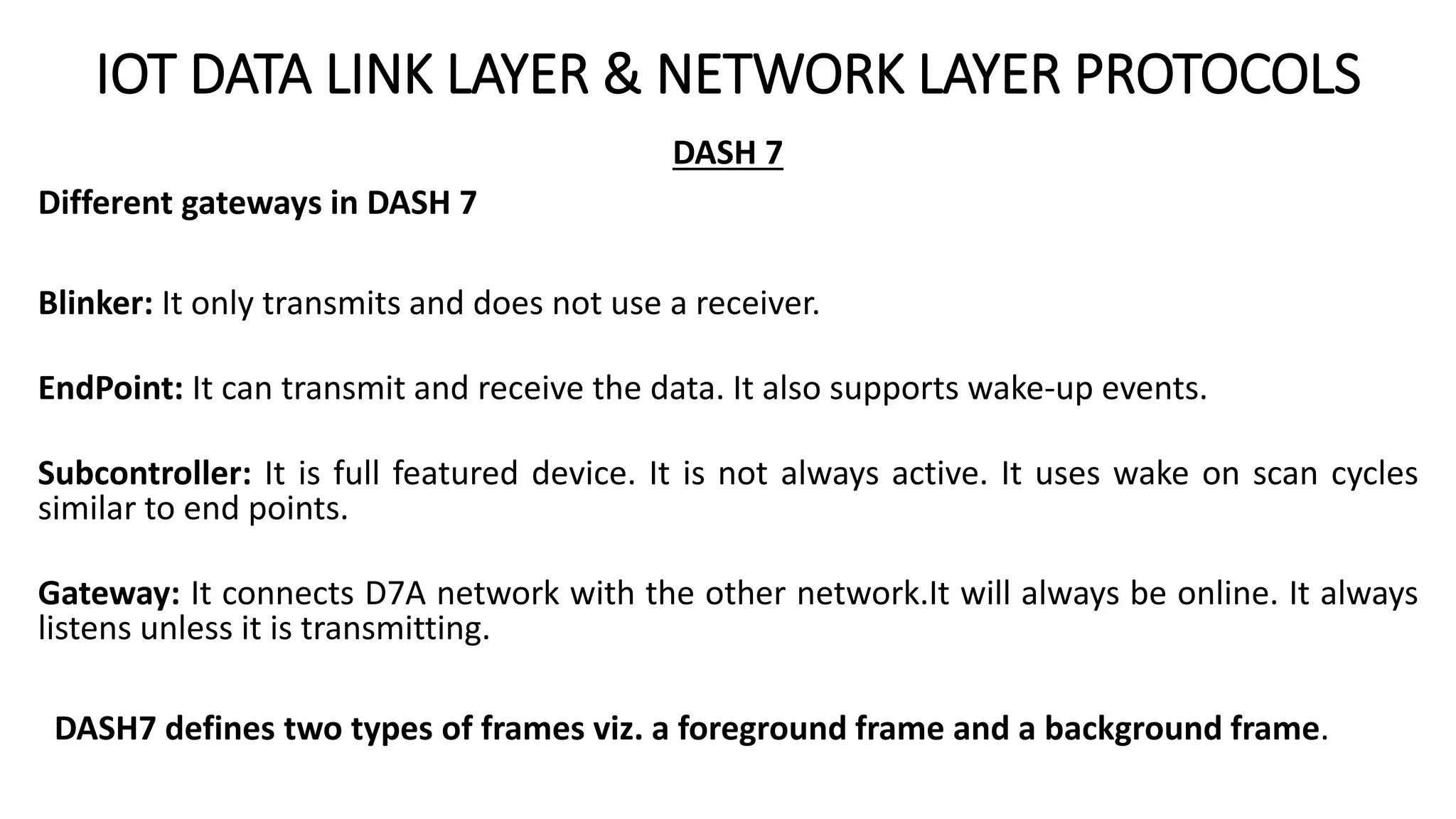 IOT DATA LINK LAYER & NETWORK LAYER PROTOCOLS

DASH 7

Different gateways in DASH 7

Blinker: It only transmits and does not use a receiver.

EndPoint: It can transmit and receive the data. It also supports wake-up events.

Subcontroller: It is full featured device. It is not always active. It uses wake on scan cycles similar to end points.

Gateway: It connects D7A network with the other network.It will always be online. It always listens unless it is transmitting.

DASH7 defines two types of frames viz. a foreground frame and a background frame.